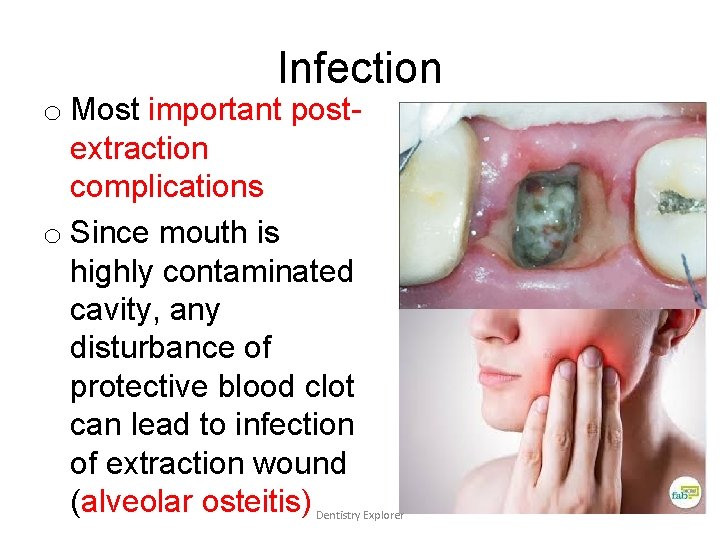 Infection

o Most important post-extraction complications

o Since mouth is highly contaminated cavity, any disturbance of protective blood clot can lead to infection of extraction wound (alveolar osteitis)

Dentistry Explorer

fab